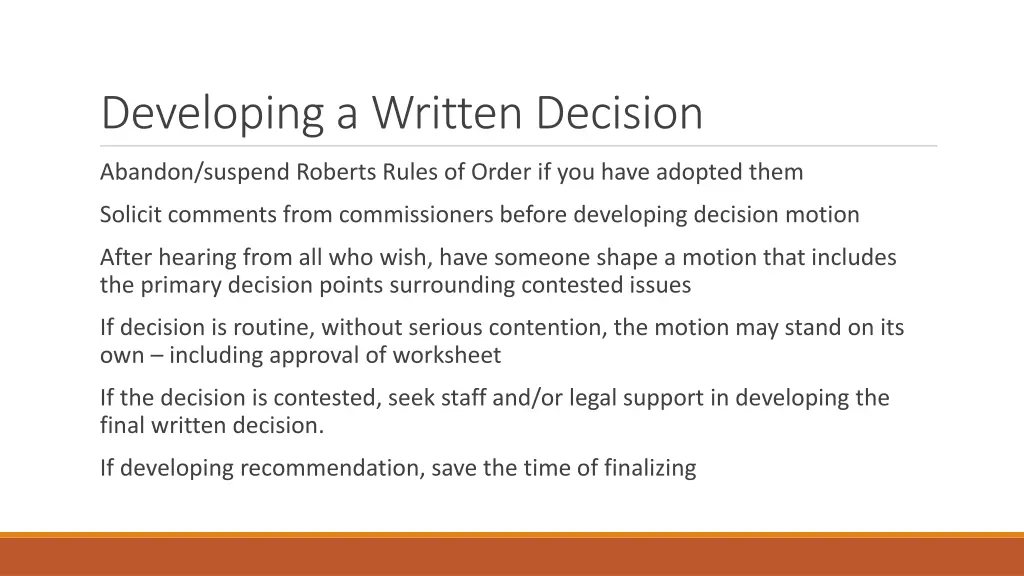 Developing a Written Decision

Abandon/suspend Roberts Rules of Order if you have adopted them

Solicit comments from commissioners before developing decision motion

After hearing from all who wish, have someone shape a motion that includes the primary decision points surrounding contested issues

If decision is routine, without serious contention, the motion may stand on its own – including approval of worksheet

If the decision is contested, seek staff and/or legal support in developing the final written decision.

If developing recommendation, save the time of finalizing